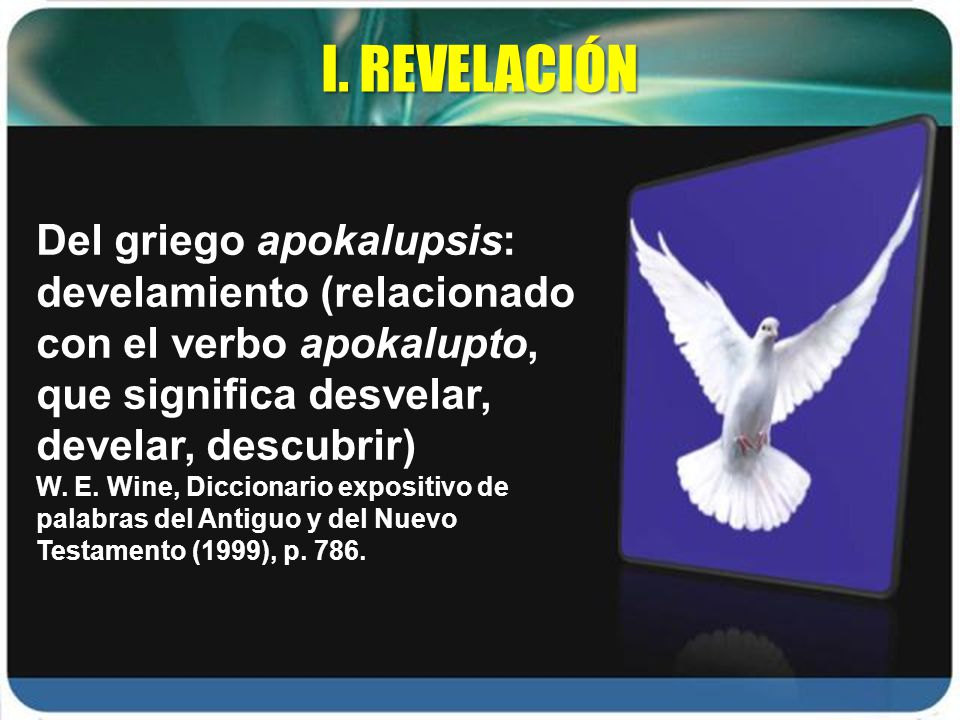 I. REVELACIÓN

Del griego apokalupsis: develamiento (relacionado con el verbo apokalupto, que significa desvelar, develar, descubrir)
W. E. Wine, Diccionario expositivo de palabras del Antiguo y del Nuevo Testamento (1999), p. 786.